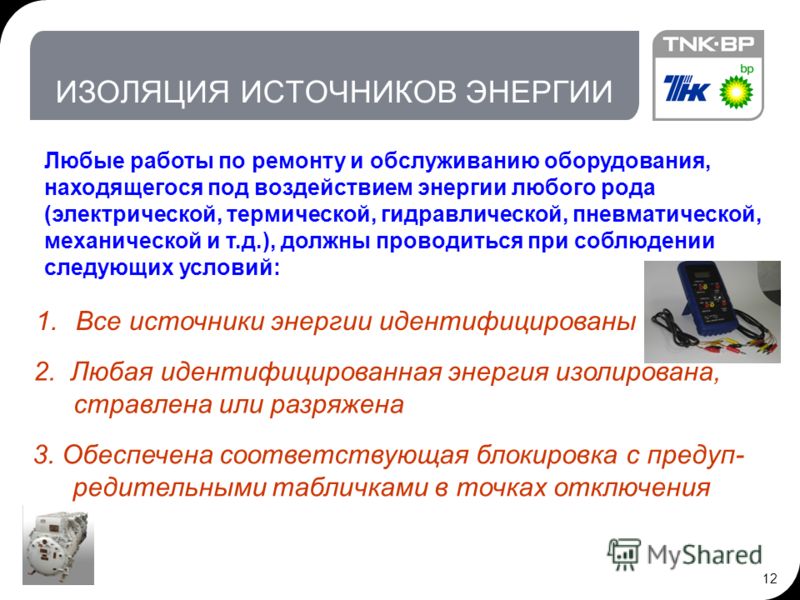 ИЗОЛЯЦИЯ ИСТОЧНИКОВ ЭНЕРГИИ

TNK·BP

ТНК

bp

Любые работы по ремонту и обслуживанию оборудования, находящегося под воздействием энергии любого рода (электрической, термической, гидравлической, пневматической, механической и т.д.), должны проводиться при соблюдении следующих условий:

1. Все источники энергии идентифицированы

2. Любая идентифицированная энергия изолирована, стравлена или разряжена

3. Обеспечена соответствующая блокировка с предупредительными табличками в точках отключения

MyShared

12